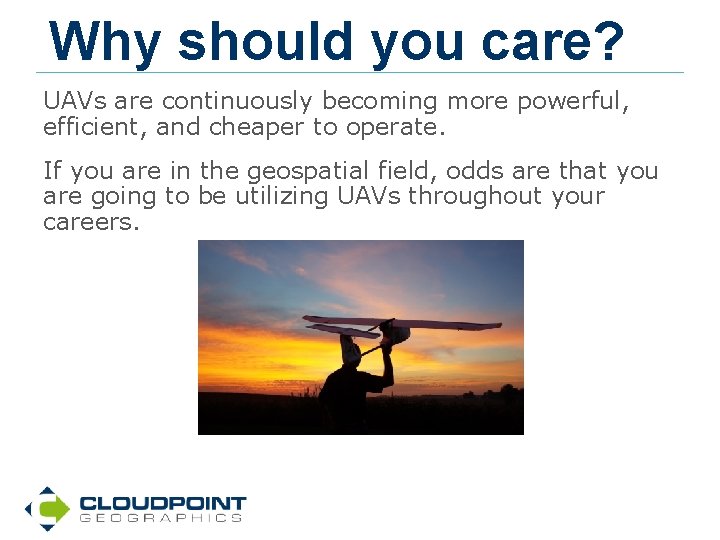 Why should you care?

UAVs are continuously becoming more powerful, efficient, and cheaper to operate.

If you are in the geospatial field, odds are that you are going to be utilizing UAVs throughout your careers.

CLOUDPOINT
GEOGRAPHICS